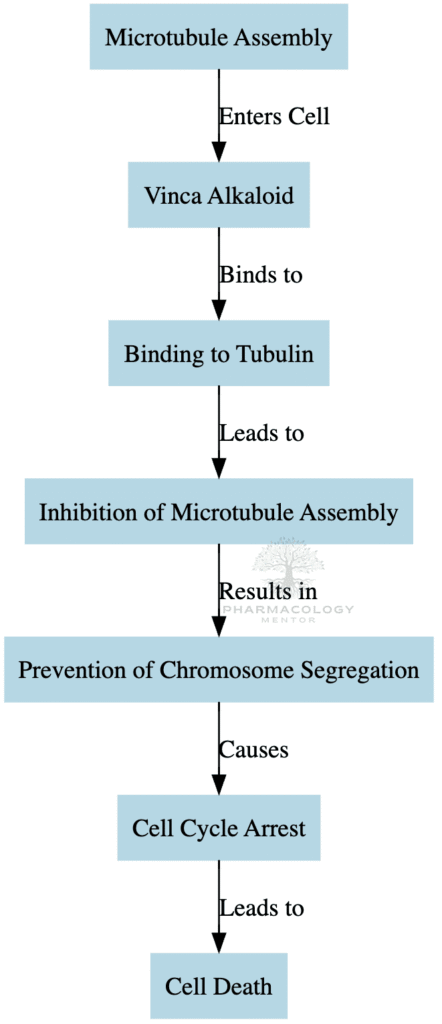 Microtubule Assembly

Enters Cell

Vinca Alkaloid

Binds to

Binding to Tubulin

Leads to

Inhibition of Microtubule Assembly

Results in

PHARMACOLOGY MENTOR

Prevention of Chromosome Segregation

Causes

Cell Cycle Arrest

Leads to

Cell Death